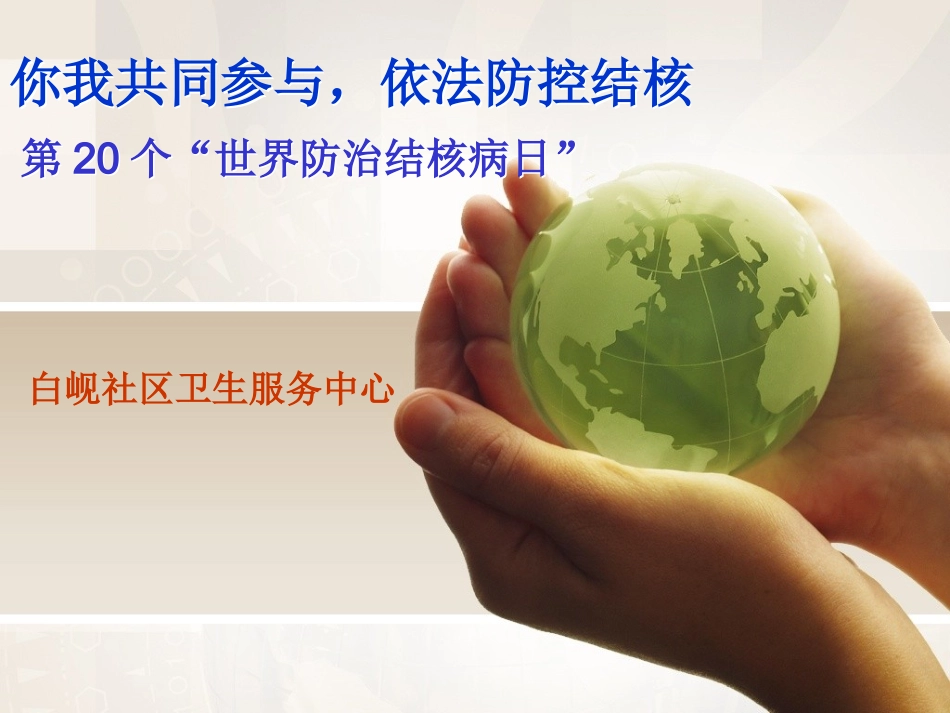 你我共同参与，依法防控结核

第 20 个“世界防治结核病日”

白岘社区卫生服务中心